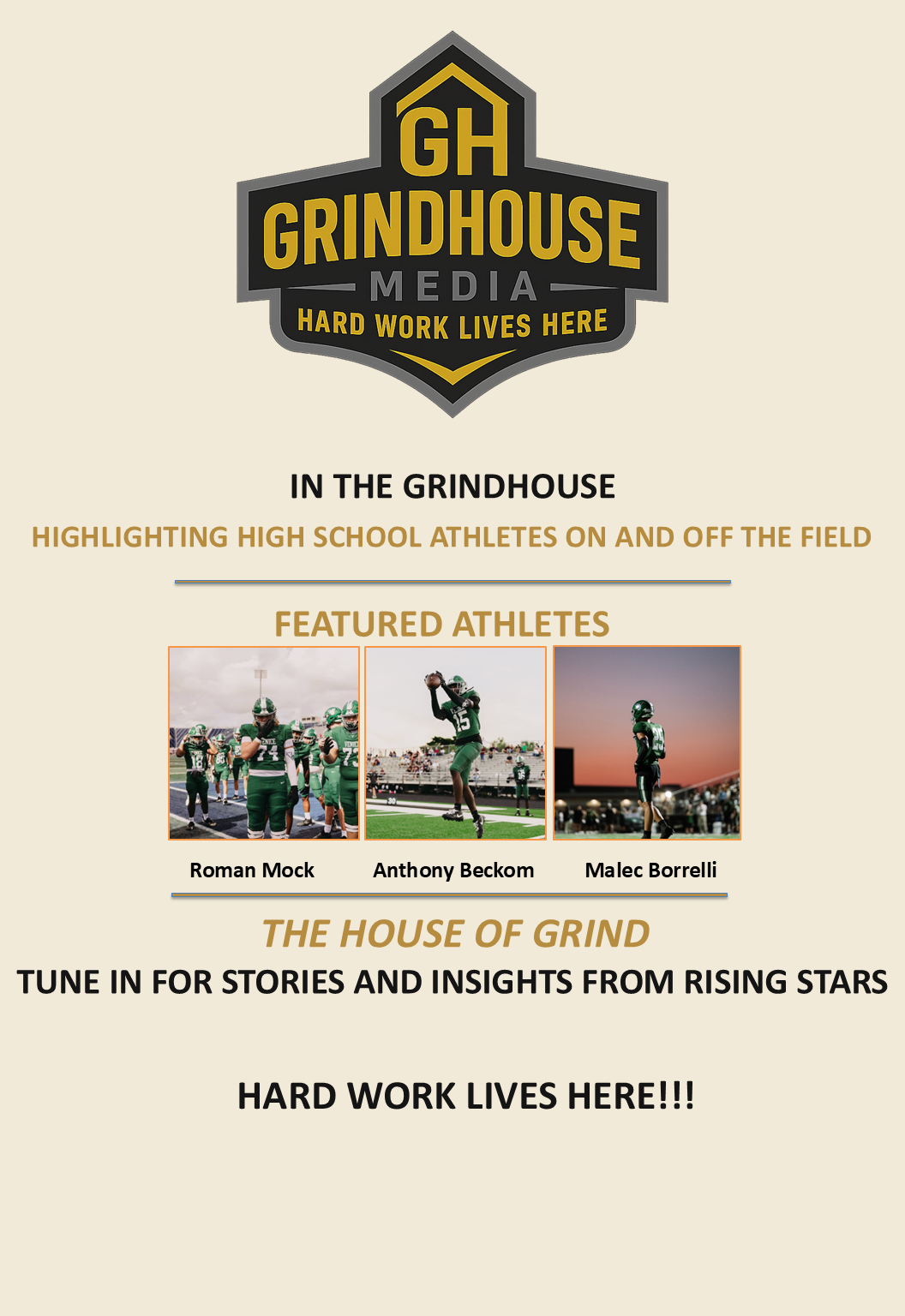 GH
GRINDHOUSE
MEDIA
HARD WORK LIVES HERE

IN THE GRINDHOUSE

HIGHLIGHTING HIGH SCHOOL ATHLETES ON AND OFF THE FIELD

FEATURED ATHLETES

Roman Mock

Anthony Beckom

Malec Borrelli

THE HOUSE OF GRIND

TUNE IN FOR STORIES AND INSIGHTS FROM RISING STARS

HARD WORK LIVES HERE!!!